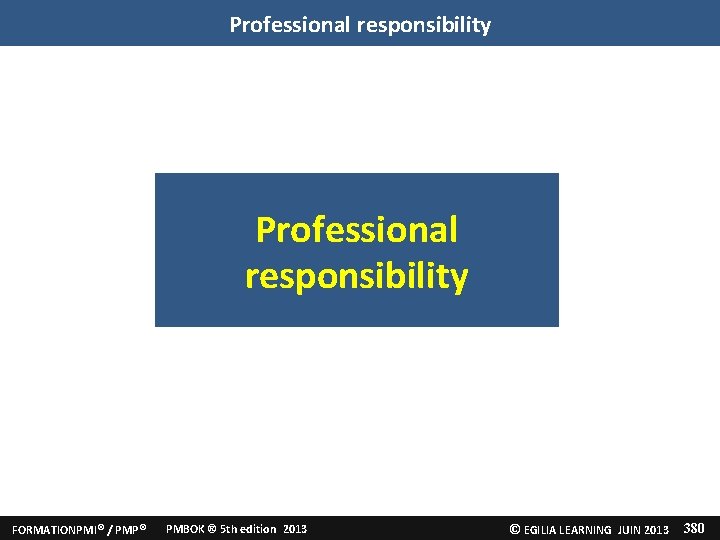 Professional responsibility

Professional responsibility

FORMATIONPMI® / PMP® PMBOK ® 5th edition 2013 © EGILIA LEARNING JUIN 2013 380